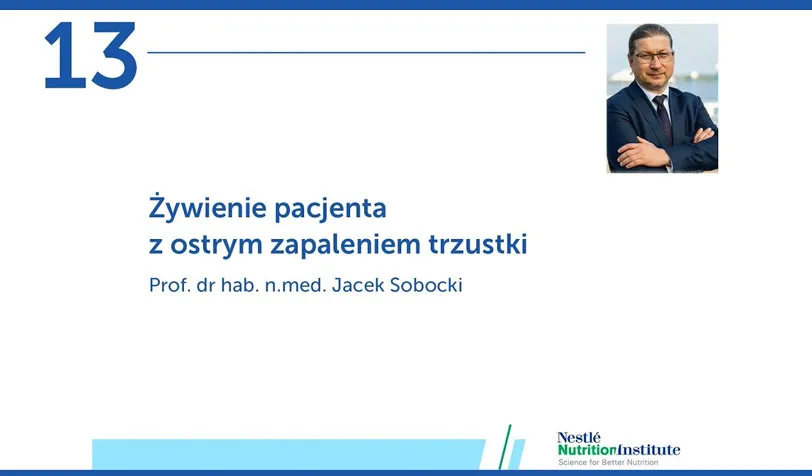 13

Żywienie pacjenta z ostrym zapaleniem trzustki

Prof. dr hab. n.med. Jacek Sobocki

Nestlé NutritionInstitute
Science for Better Nutrition